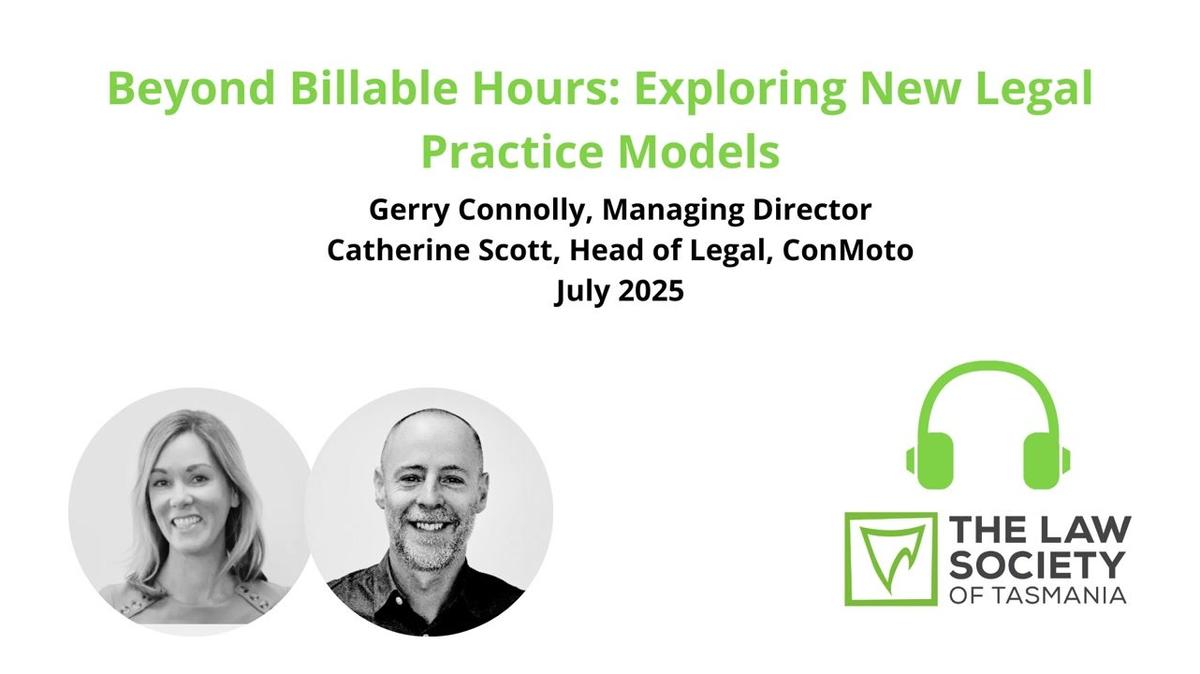 Beyond Billable Hours: Exploring New Legal Practice Models

Gerry Connolly, Managing Director
Catherine Scott, Head of Legal, ConMoto
July 2025

THE LAW SOCIETY OF TASMANIA